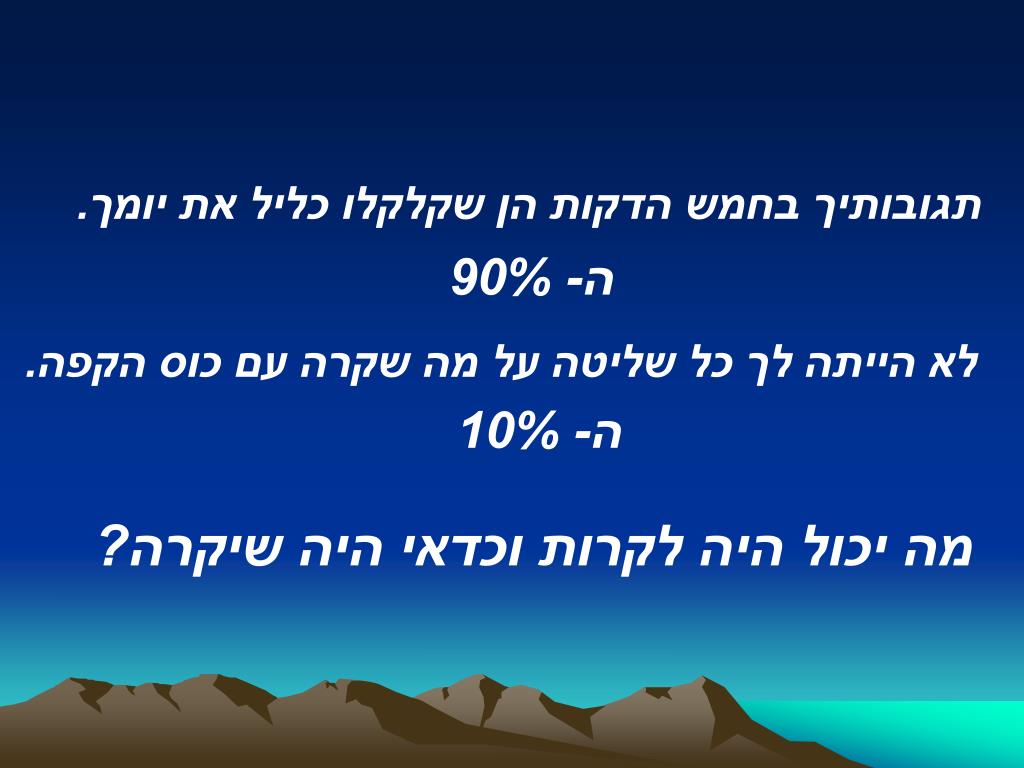 תגובותיך בחמש הדקות הן שקלקלו כליל את יומך.
ה- 90%

לא הייתה לך כל שליטה על מה שקרה עם כוס הקפה.
ה- 10%

מה יכול היה לקרות וכדאי היה שיקרה?